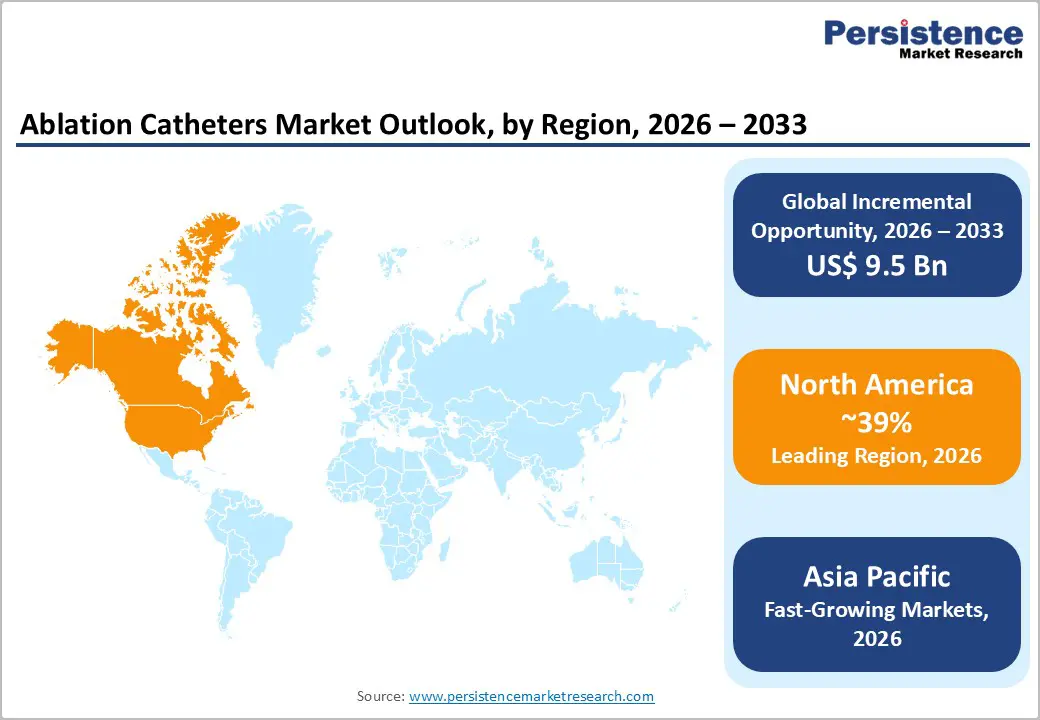 Persistence Market Research

Ablation Catheters Market Outlook, by Region, 2026 – 2033

Global Incremental Opportunity, 2026 – 2033
US$ 9.5 Bn

North America
~39%
Leading Region, 2026

Asia Pacific
Fast-Growing Markets, 2026

Source: www.persistencemarketresearch.com